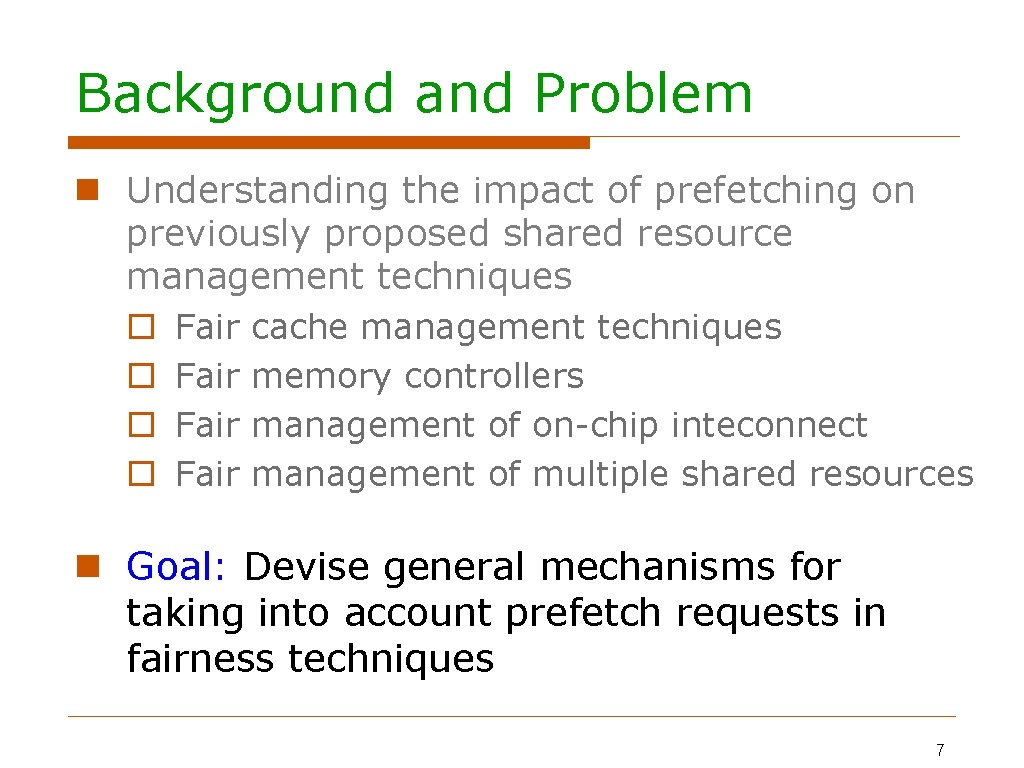 Background and Problem

Understanding the impact of prefetching on previously proposed shared resource management techniques

Fair cache management techniques
Fair memory controllers
Fair management of on-chip inteconnect
Fair management of multiple shared resources

Goal: Devise general mechanisms for taking into account prefetch requests in fairness techniques

7